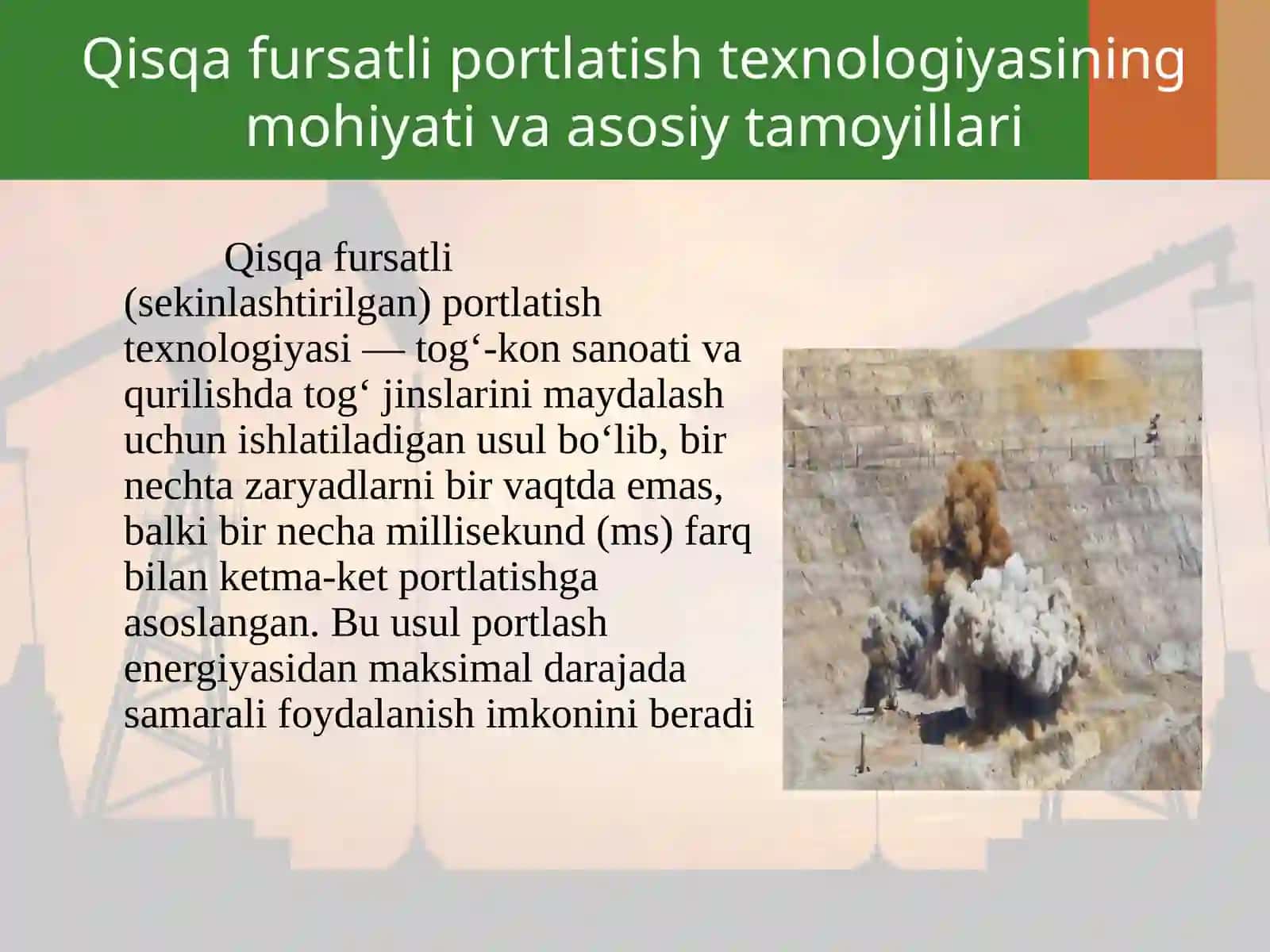 Qisqa fursatli portlatish texnologiyasining mohiyati va asosiy tamoyillari

Qisqa fursatli (sekinlashtirilgan) portlatish texnologiyasi — tog‘-kon sanoati va qurilishda tog‘ jinslarini maydalash uchun ishlatiladigan usul bo‘lib, bir nechta zaryadlarni bir vaqtda emas, balki bir necha millisekund (ms) farq bilan ketma-ket portlatishga asoslangan. Bu usul portlash energiyasidan maksimal darajada samarali foydalanish imkonini beradi